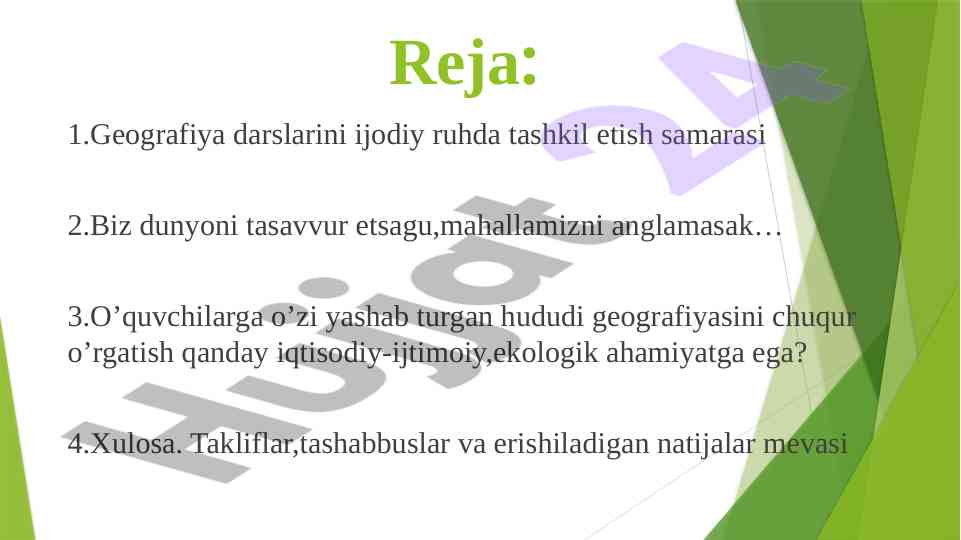 Reja:

1.Geografiya darslarini ijodiy ruhda tashkil etish samarasi

2.Biz dunyoni tasavvur etsagu,mahallamizni anglamasak…

3.O’quvchilarga o’zi yashab turgan hududi geografiyasini chuqur o’rgatish qanday iqtisodiy-ijtimoiy,ekologik ahamiyatga ega?

4.Xulosa. Takliflar,tashabbuslar va erishiladigan natijalar mevasi

Hujjat 24